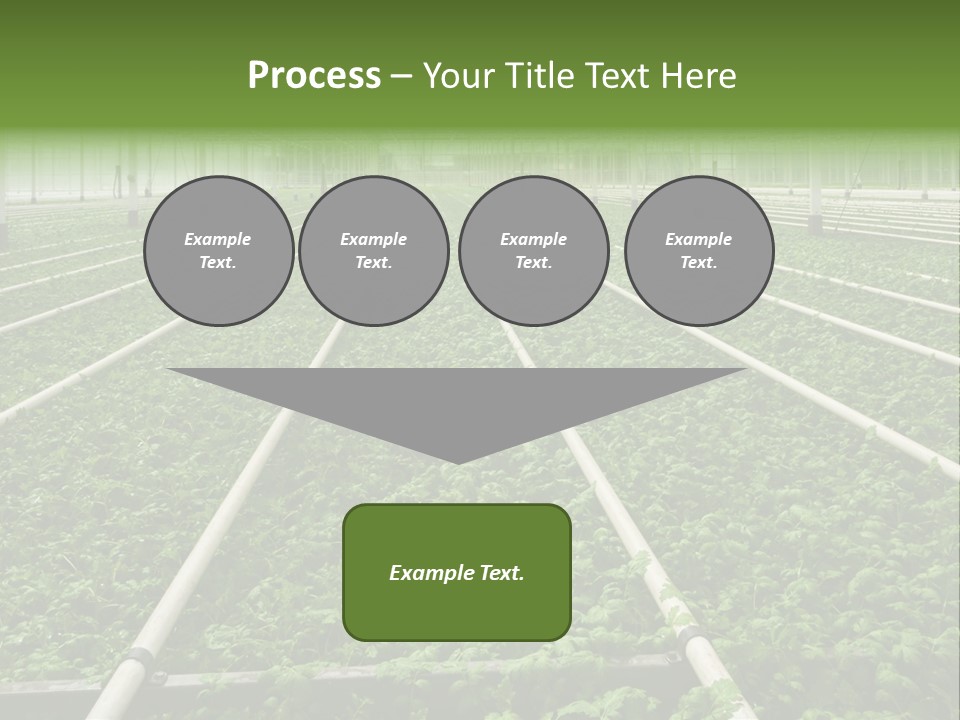 Process – Your Title Text Here

Example Text.

Example Text.

Example Text.

Example Text.

Example Text.